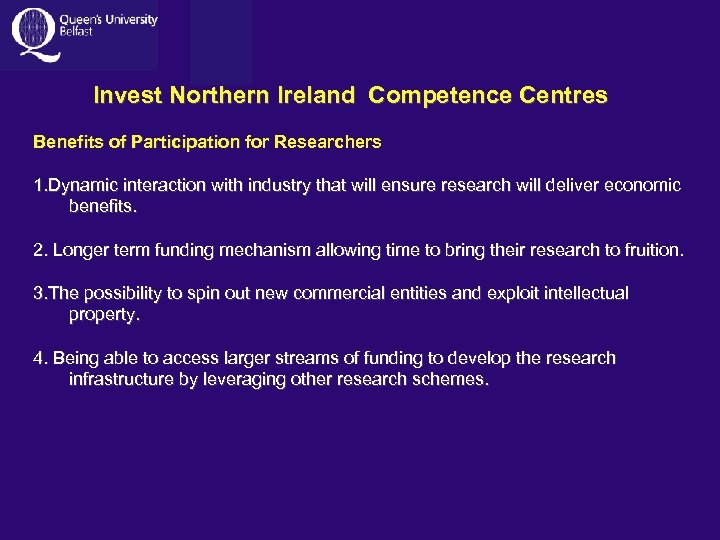 Queen's University Belfast

Invest Northern Ireland Competence Centres

Benefits of Participation for Researchers

1.Dynamic interaction with industry that will ensure research will deliver economic benefits.

2. Longer term funding mechanism allowing time to bring their research to fruition.

3.The possibility to spin out new commercial entities and exploit intellectual property.

4. Being able to access larger streams of funding to develop the research infrastructure by leveraging other research schemes.